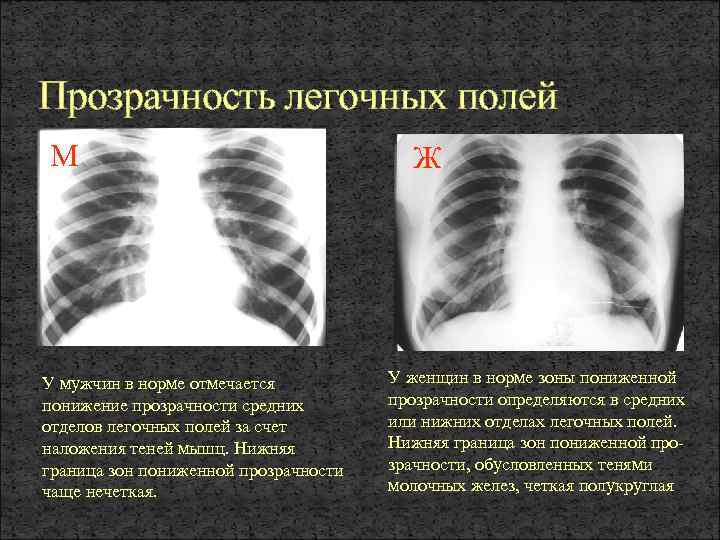 Прозрачность легочных полей

М

Ж

У мужчин в норме отмечается понижение прозрачности средних отделов легочных полей за счет наложения теней мышц. Нижняя граница зон пониженной прозрачности чаще нечеткая.

У женщин в норме зоны пониженной прозрачности определяются в средних или нижних отделах легочных полей. Нижняя граница зон пониженной прозрачности, обусловленных тенями молочных желез, четкая полукруглая